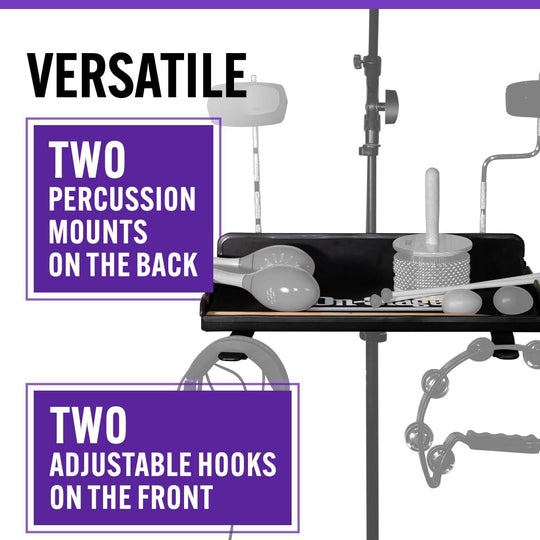 VERSATILE

TWO PERCUSSION MOUNTS ON THE BACK

On-Stage

TWO ADJUSTABLE HOOKS ON THE FRONT